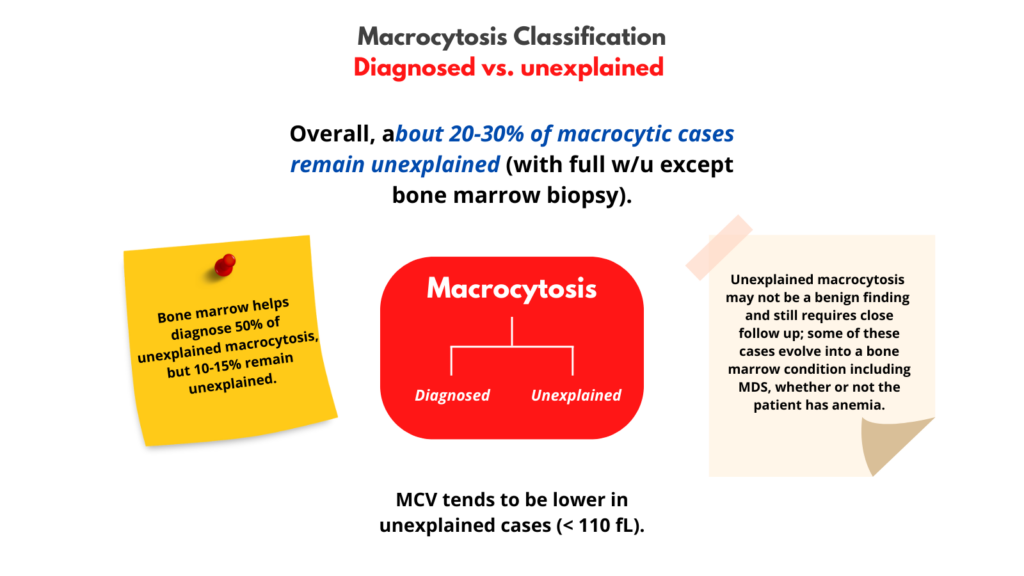 Macrocytosis Classification
Diagnosed vs. unexplained

Overall, about 20-30% of macrocytic cases remain unexplained (with full w/u except bone marrow biopsy).

Bone marrow helps diagnose 50% of unexplained macrocytosis, but 10-15% remain unexplained.

Macrocytosis

Diagnosed

Unexplained

Unexplained macrocytosis may not be a benign finding and still requires close follow up; some of these cases evolve into a bone marrow condition including MDS, whether or not the patient has anemia.

MCV tends to be lower in unexplained cases (< 110 fL).